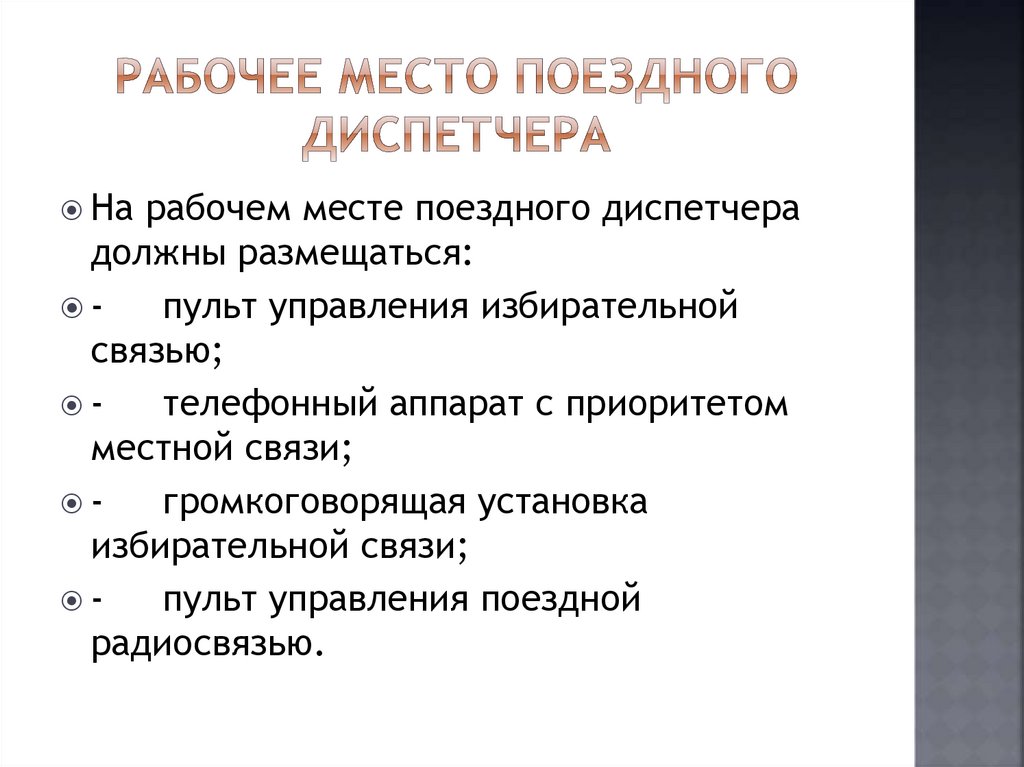 РАБОЧЕЕ МЕСТО ПОЕЗДНОГО ДИСПЕТЧЕРА

На рабочем месте поездного диспетчера должны размещаться:

- пульт управления избирательной связью;

- телефонный аппарат с приоритетом местной связи;

- громкоговорящая установка избирательной связи;

- пульт управления поездной радиосвязью.